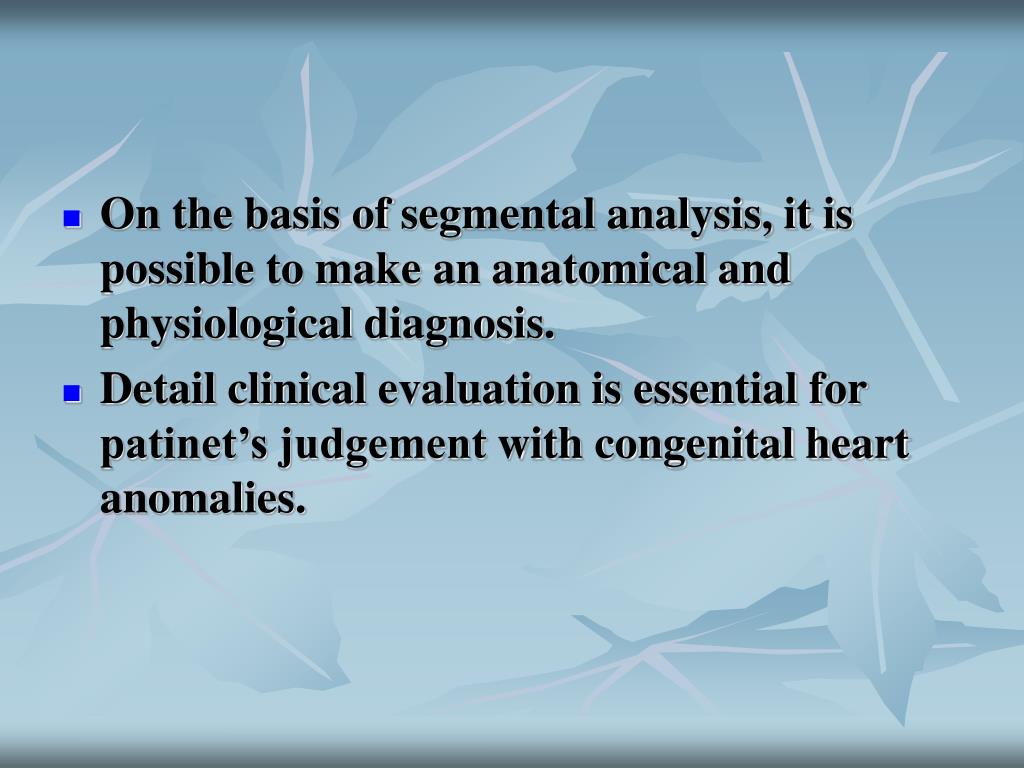 - On the basis of segmental analysis, it is possible to make an anatomical and physiological diagnosis.
- Detail clinical evaluation is essential for patinet’s judgement with congenital heart anomalies.